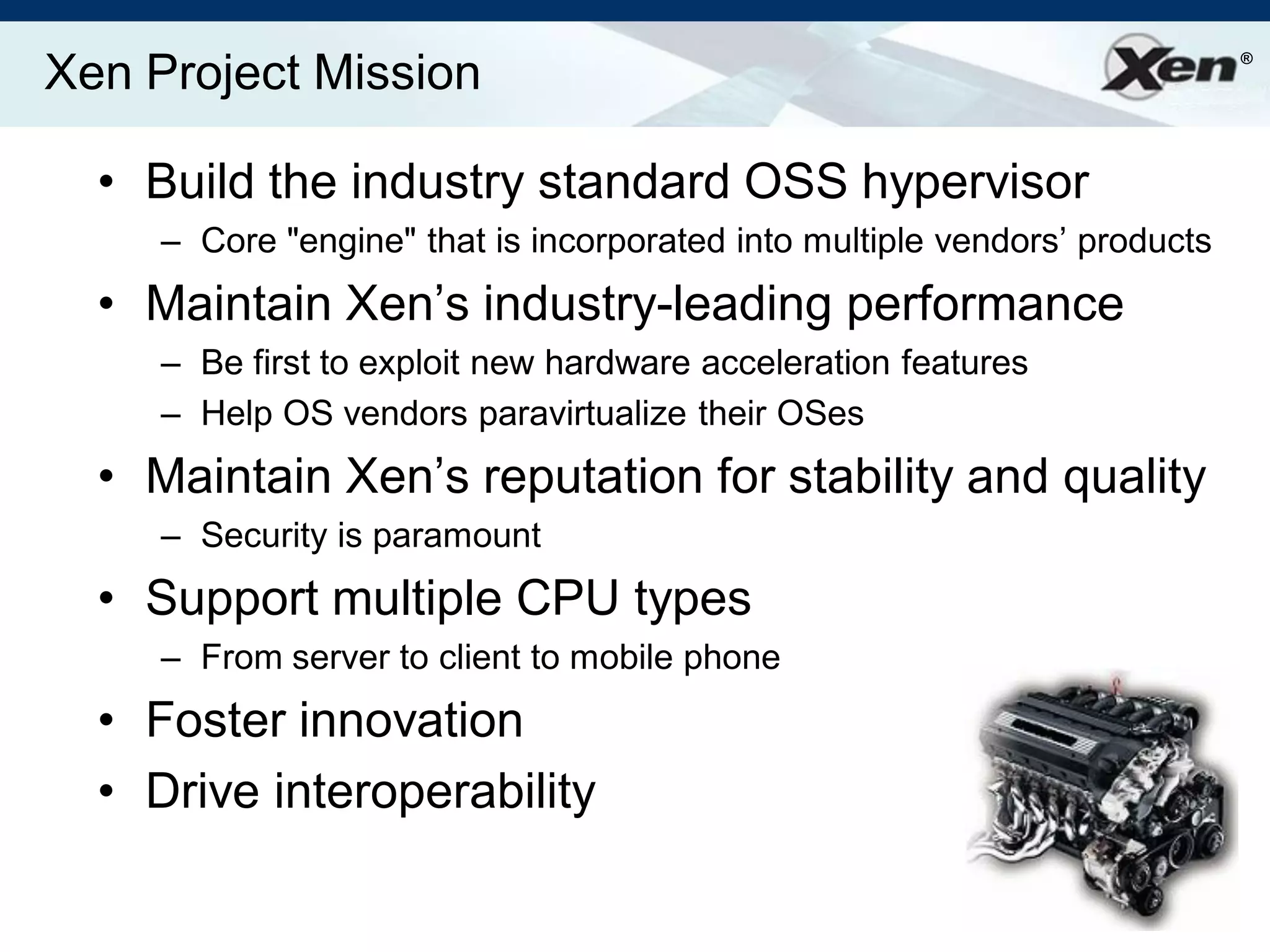 Xen Project Mission

Xen®

• Build the industry standard OSS hypervisor
  – Core "engine" that is incorporated into multiple vendors’ products
• Maintain Xen’s industry-leading performance
  – Be first to exploit new hardware acceleration features
  – Help OS vendors paravirtualize their OSes
• Maintain Xen’s reputation for stability and quality
  – Security is paramount
• Support multiple CPU types
  – From server to client to mobile phone
• Foster innovation
• Drive interoperability